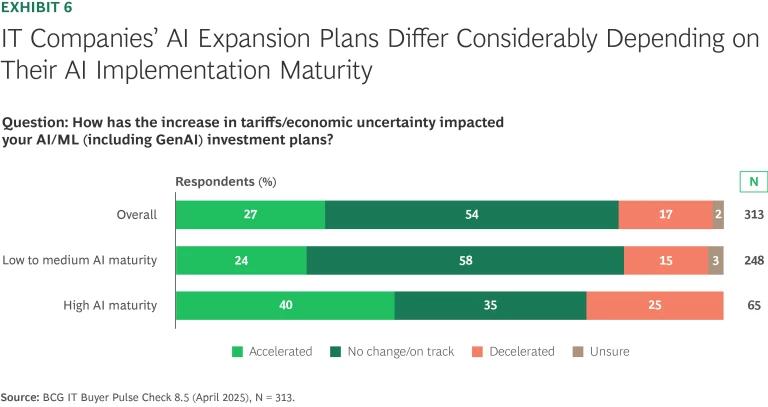 EXHIBIT 6

IT Companies' AI Expansion Plans Differ Considerably Depending on Their AI Implementation Maturity

Question: How has the increase in tariffs/economic uncertainty impacted your AI/ML (including GenAI) investment plans?

Respondents (%)

N

Overall 27 54 17 2 313

Low to medium AI maturity 24 58 15 3 248

High AI maturity 40 35 25 65

Accelerated No change/on track Decelerated Unsure

Source: BCG IT Buyer Pulse Check 8.5 (April 2025), N = 313.